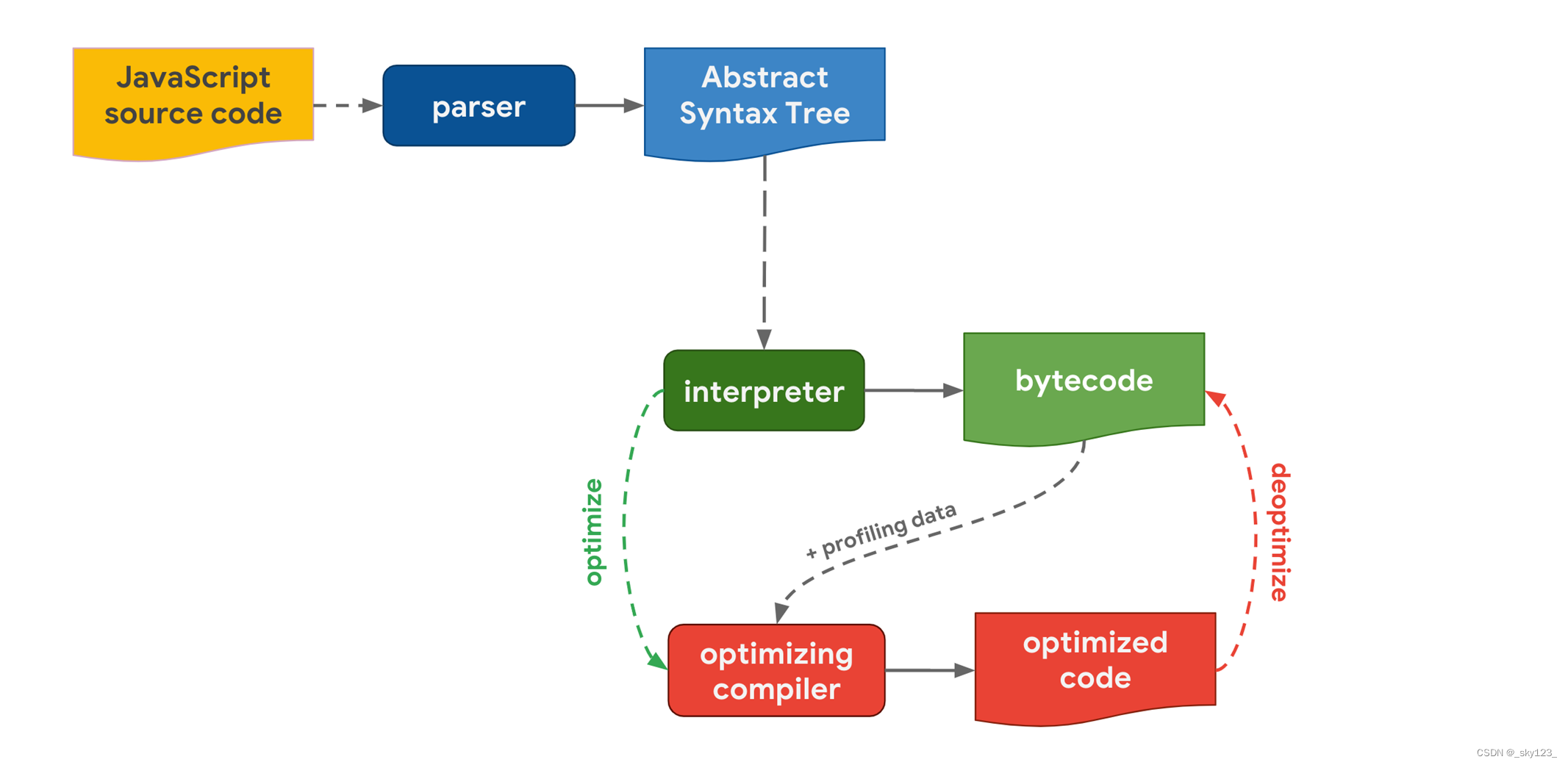 JavaScript source code

parser

Abstract Syntax Tree

interpreter

bytecode

optimize

+ profiling data

deoptimize

optimizing compiler

optimized code

CSDN @_sky123_